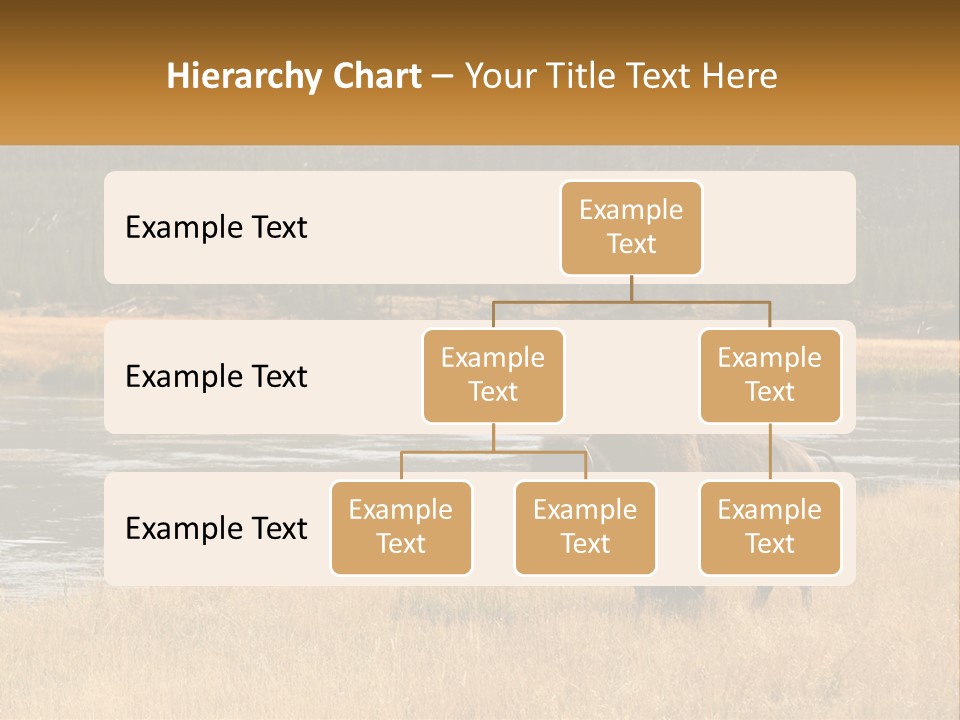 Hierarchy Chart – Your Title Text Here

Example Text

Example Text

Example Text

Example Text

Example Text

Example Text

Example Text

Example Text

Example Text